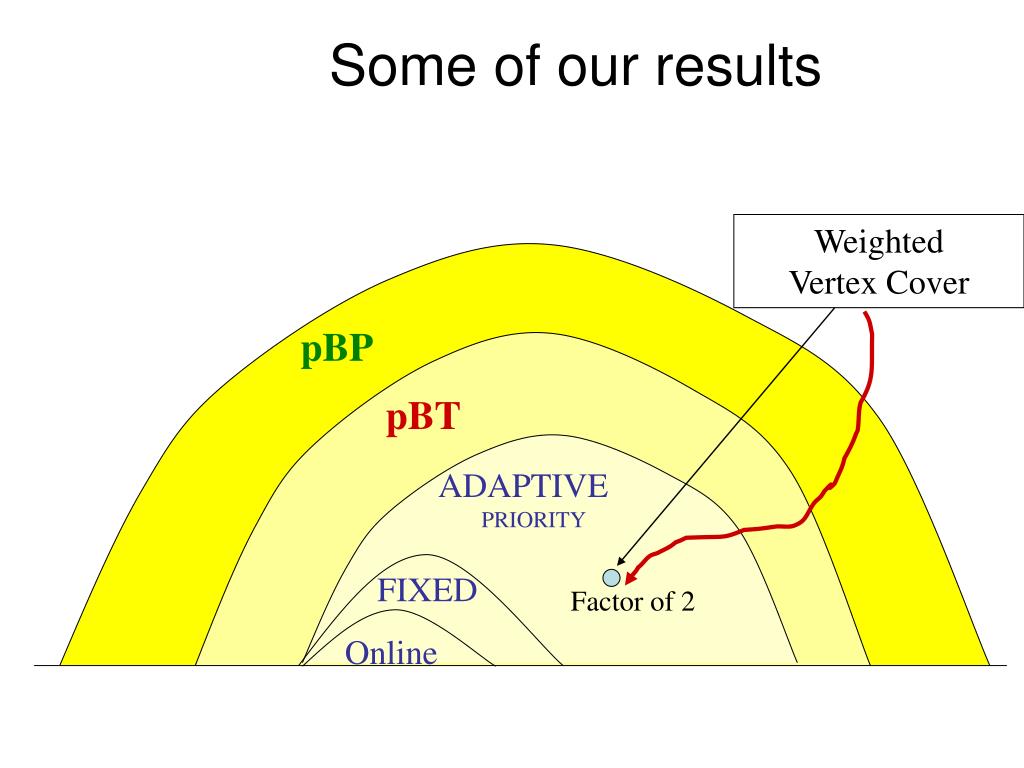 Some of our results

Weighted
Vertex Cover

pBP

pBT

ADAPTIVE
PRIORITY

FIXED

Factor of 2

Online